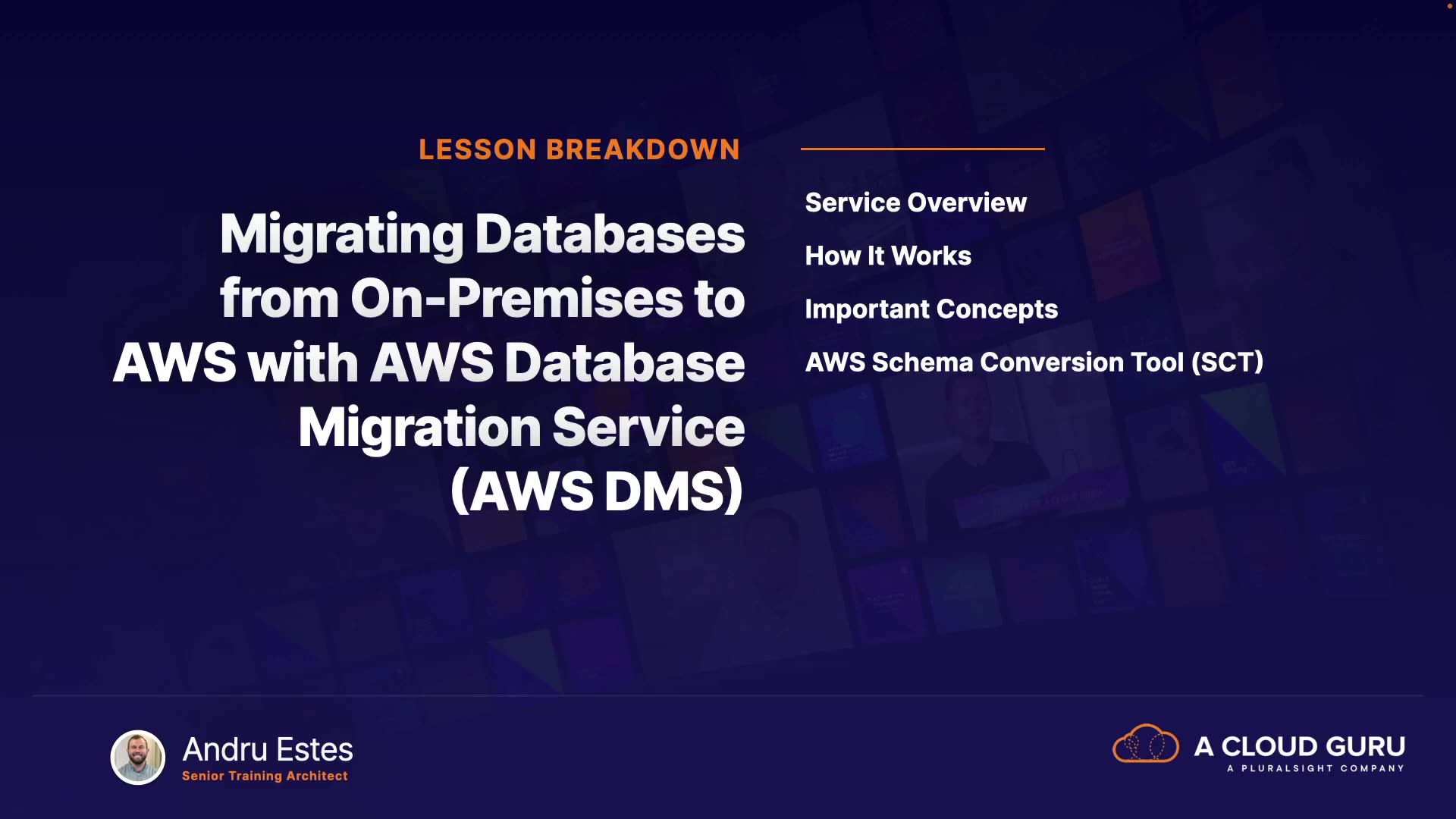 LESSON BREAKDOWN

Migrating Databases from On-Premises to AWS with AWS Database Migration Service (AWS DMS)

Service Overview

How It Works

Important Concepts

AWS Schema Conversion Tool (SCT)

Andru Estes
Senior Training Architect

A CLOUD GURU
A PLURALSIGHT COMPANY